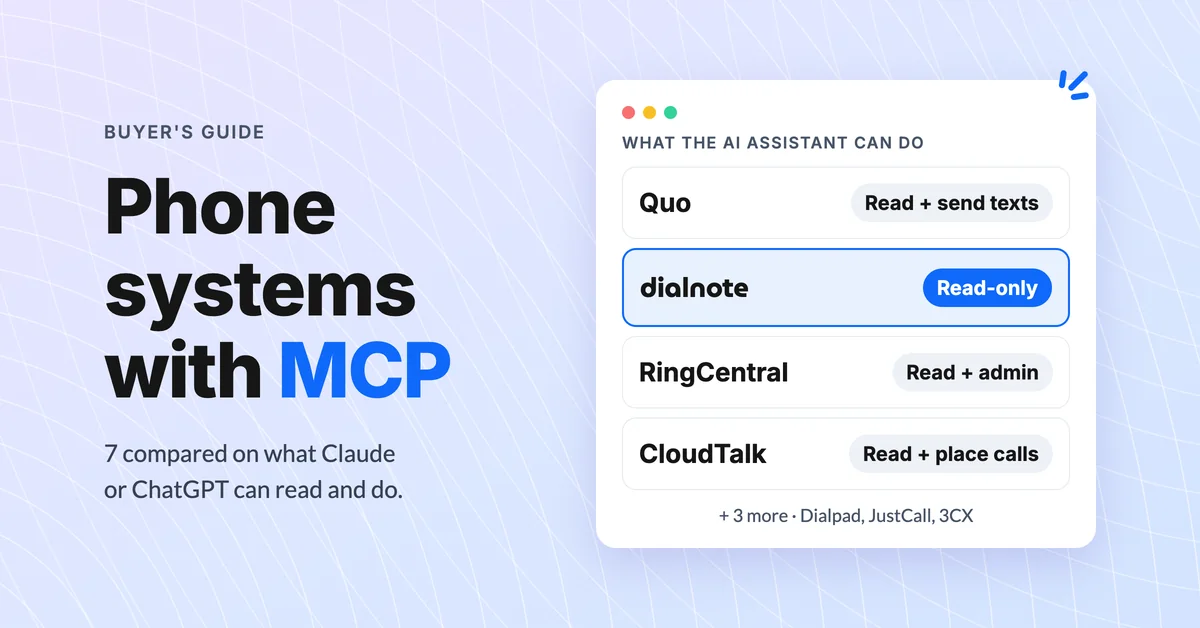 BUYER'S GUIDE

Phone systems with MCP

7 compared on what Claude or ChatGPT can read and do.

WHAT THE AI ASSISTANT CAN DO

Quo
Read + send texts

dialnote
Read-only

RingCentral
Read + admin

CloudTalk
Read + place calls

+ 3 more · Dialpad, JustCall, 3CX